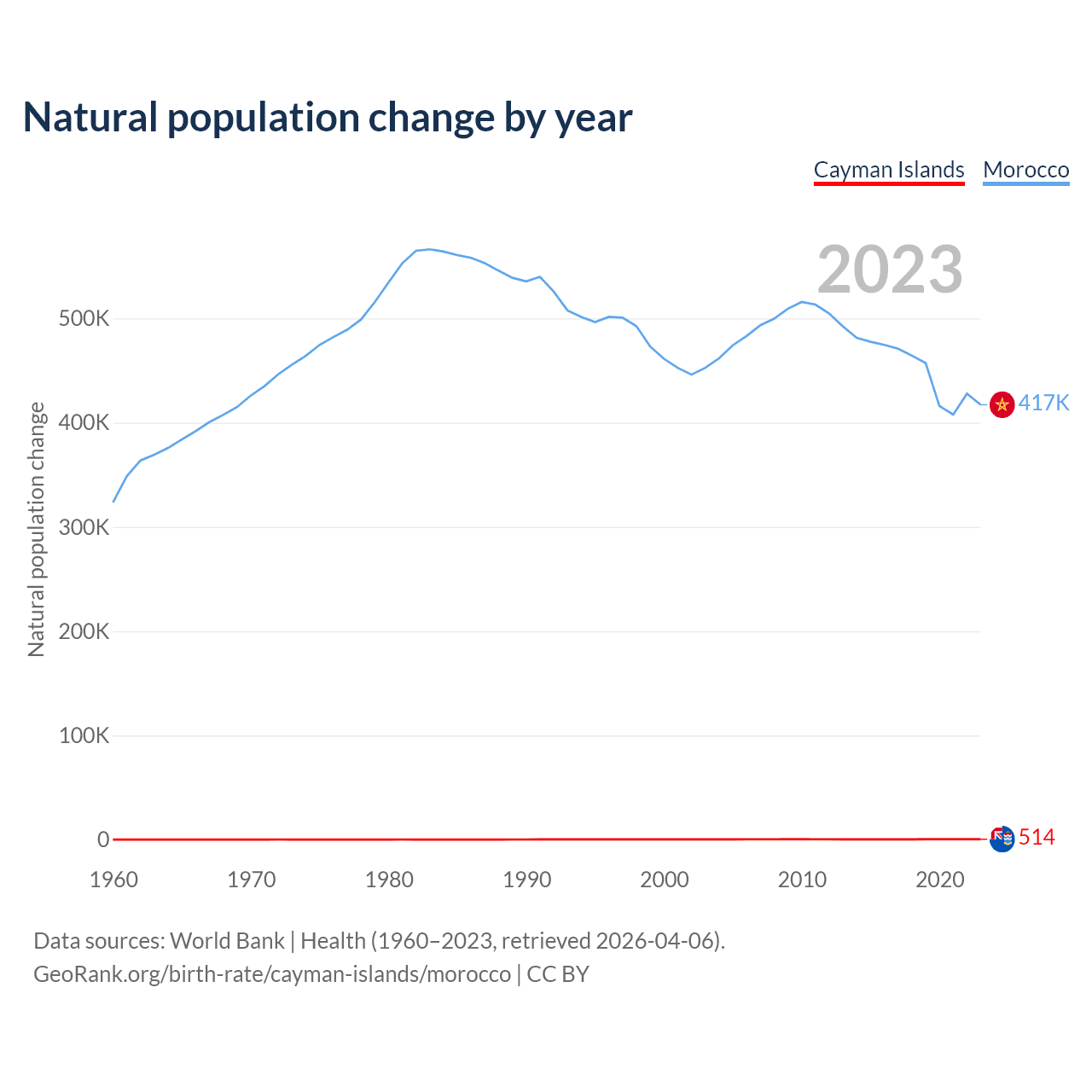 Natural population change by year

Cayman Islands Morocco

2023

Natural population change

500K
400K
300K
200K
100K
0

417K
514

1960 1970 1980 1990 2000 2010 2020

Data sources: World Bank | Health (1960–2023, retrieved 2026-04-06).
GeoRank.org/birth-rate/cayman-islands/morocco | CC BY